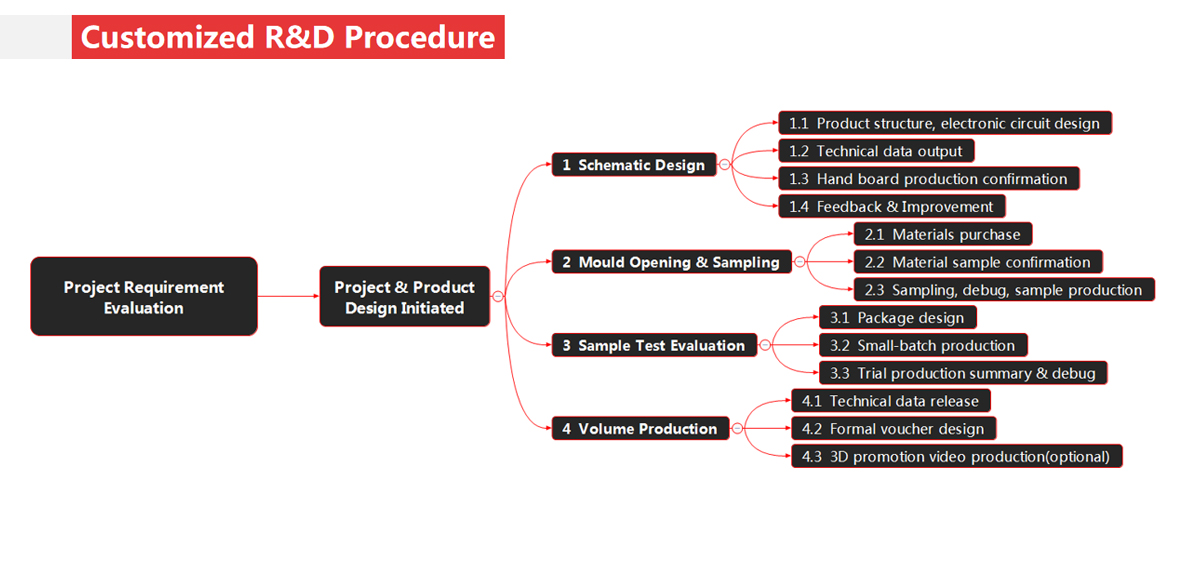 Customized R&D Procedure

Project Requirement Evaluation

Project & Product Design Initiated

1 Schematic Design

1.1 Product structure, electronic circuit design

1.2 Technical data output

1.3 Hand board production confirmation

1.4 Feedback & Improvement

2 Mould Opening & Sampling

2.1 Materials purchase

2.2 Material sample confirmation

2.3 Sampling, debug, sample production

3 Sample Test Evaluation

3.1 Package design

3.2 Small-batch production

3.3 Trial production summary & debug

4 Volume Production

4.1 Technical data release

4.2 Formal voucher design

4.3 3D promotion video production(optional)